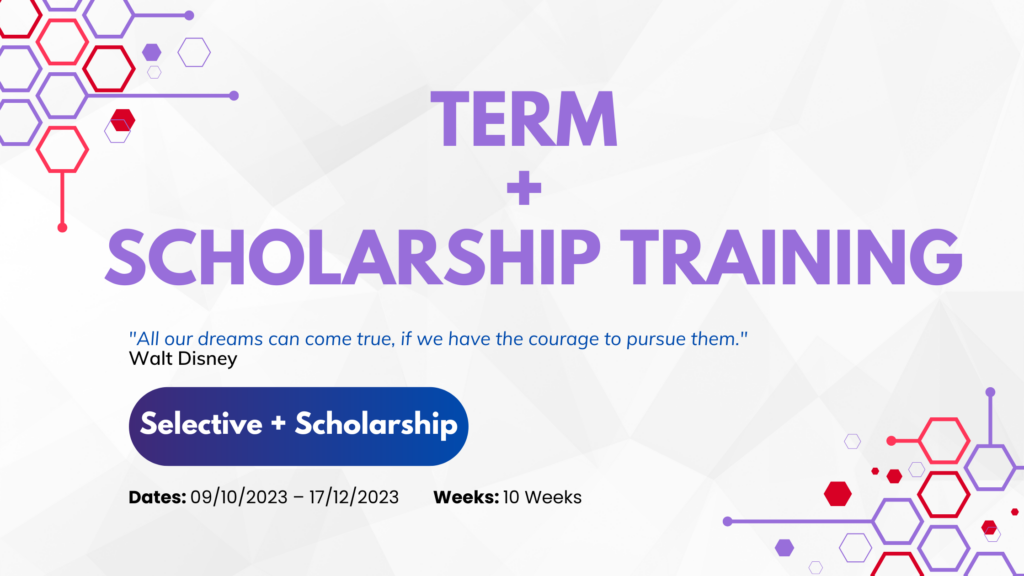 TERM
+
SCHOLARSHIP TRAINING

"All our dreams can come true, if we have the courage to pursue them."
Walt Disney

Selective + Scholarship

Dates: 09/10/2023 – 17/12/2023 Weeks: 10 Weeks